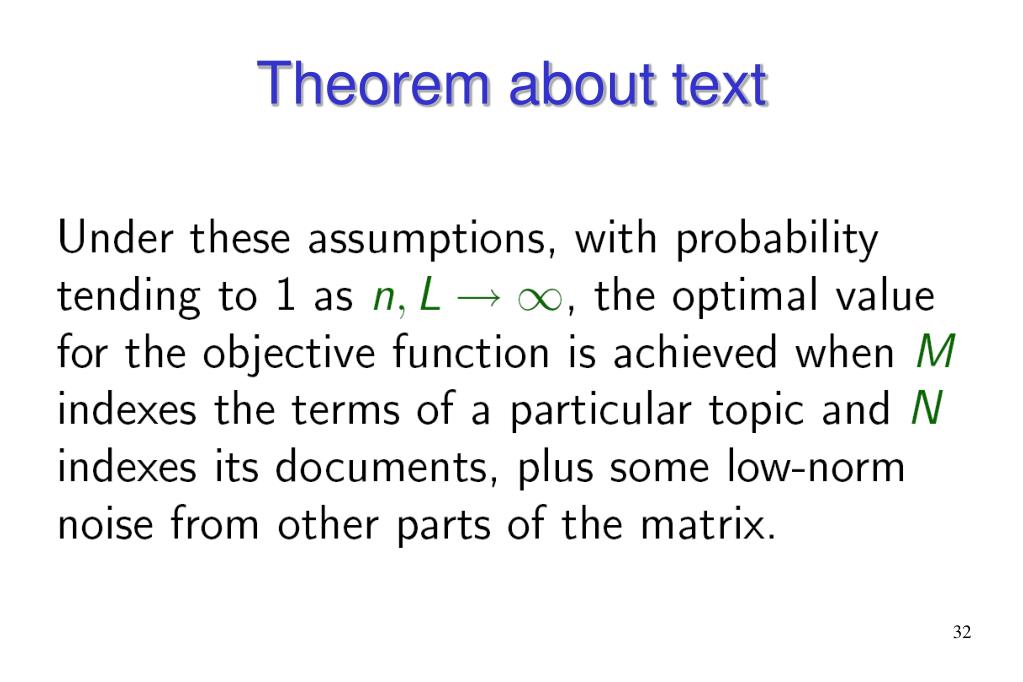 Theorem about text

Under these assumptions, with probability tending to 1 as $n, L \to \infty$, the optimal value for the objective function is achieved when $M$ indexes the terms of a particular topic and $N$ indexes its documents, plus some low-norm noise from other parts of the matrix.

32